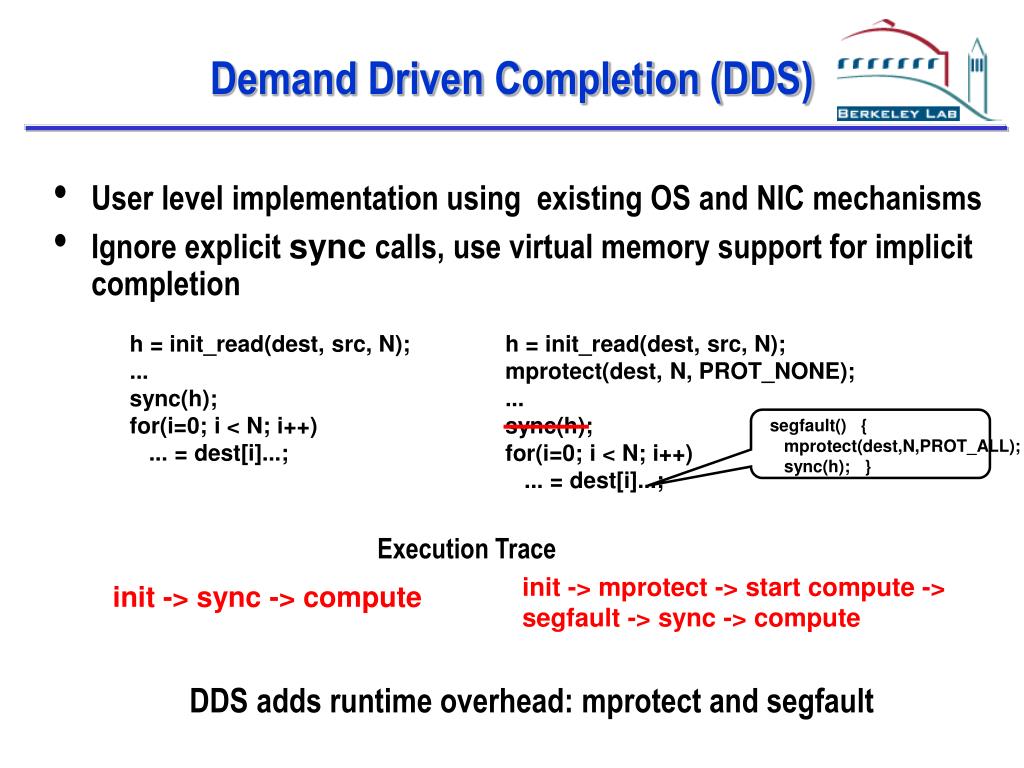 Demand Driven Completion (DDS)

BERKELEY LAB

• User level implementation using existing OS and NIC mechanisms
• Ignore explicit sync calls, use virtual memory support for implicit completion

h = init_read(dest, src, N);
...
sync(h);
for(i=0; i < N; i++)
... = dest[i]...;

h = init_read(dest, src, N);
mprotect(dest, N, PROT_NONE);
...
sync(h);
for(i=0; i < N; i++)
... = dest[i]...;

segfault() {
mprotect(dest,N,PROT_ALL);
sync(h); }

Execution Trace

init -> sync -> compute

init -> mprotect -> start compute -> segfault -> sync -> compute

DDS adds runtime overhead: mprotect and segfault